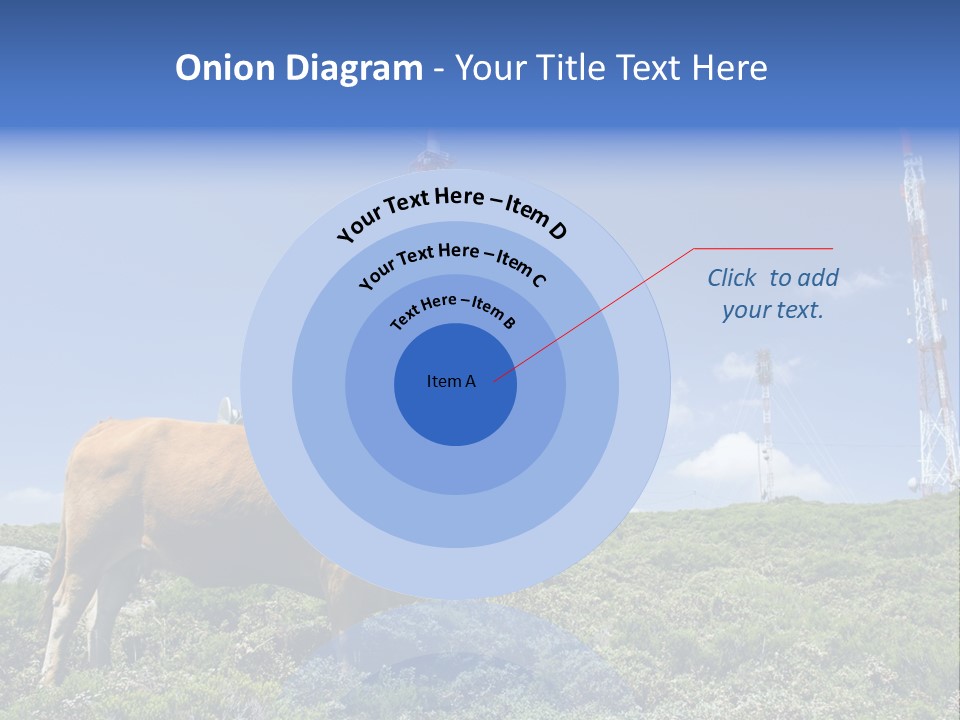 Onion Diagram - Your Title Text Here

Your Text Here – Item D

Your Text Here – Item C

Text Here – Item B

Item A

Click to add your text.